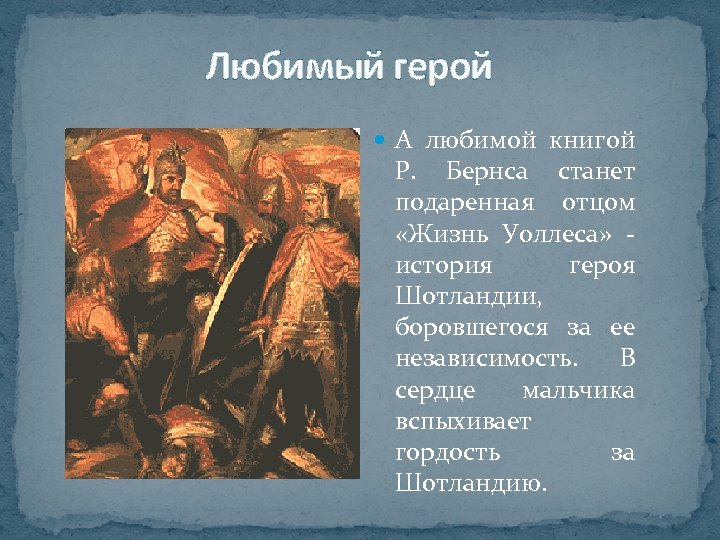 Любимый герой

А любимой книгой Р. Бернса станет подаренная отцом «Жизнь Уоллеса» - история героя Шотландии, боровшегося за ее независимость. В сердце мальчика вспыхивает гордость за Шотландию.